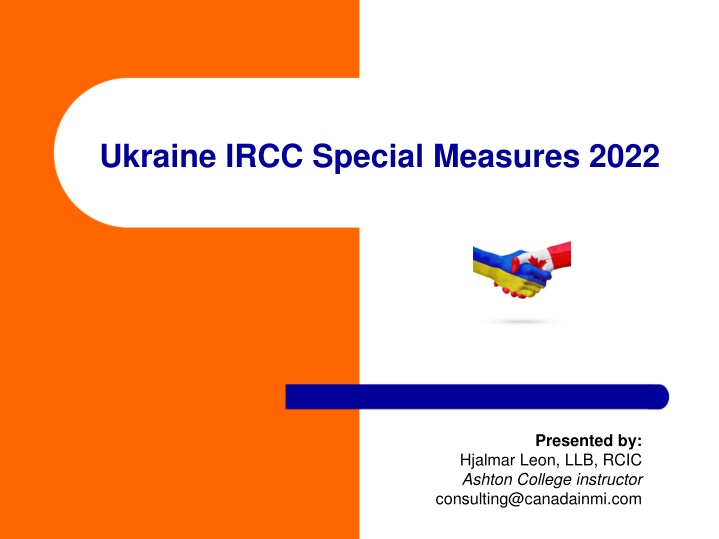 Ukraine IRCC Special Measures 2022

Presented by:
Hjalmar Leon, LLB, RCIC
Ashton College instructor
consulting@canadainmi.com